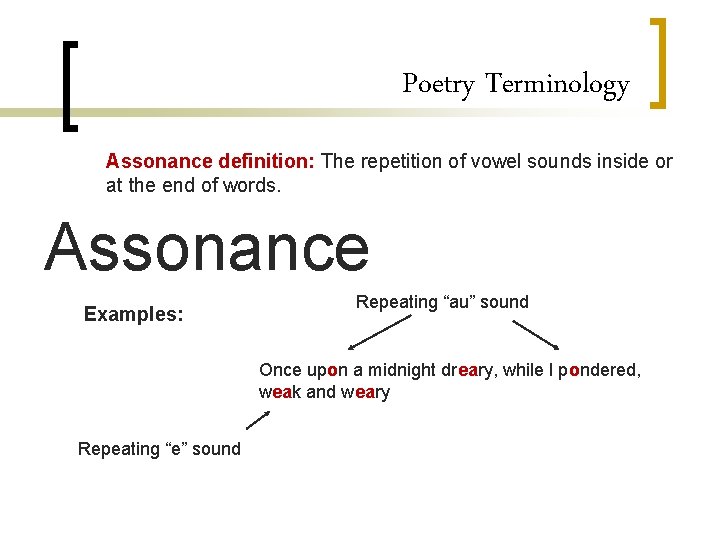 Poetry Terminology

Assonance definition: The repetition of vowel sounds inside or at the end of words.

Assonance

Examples:

Repeating “au” sound

Once upon a midnight dreary, while I pondered, weak and weary

Repeating “e” sound